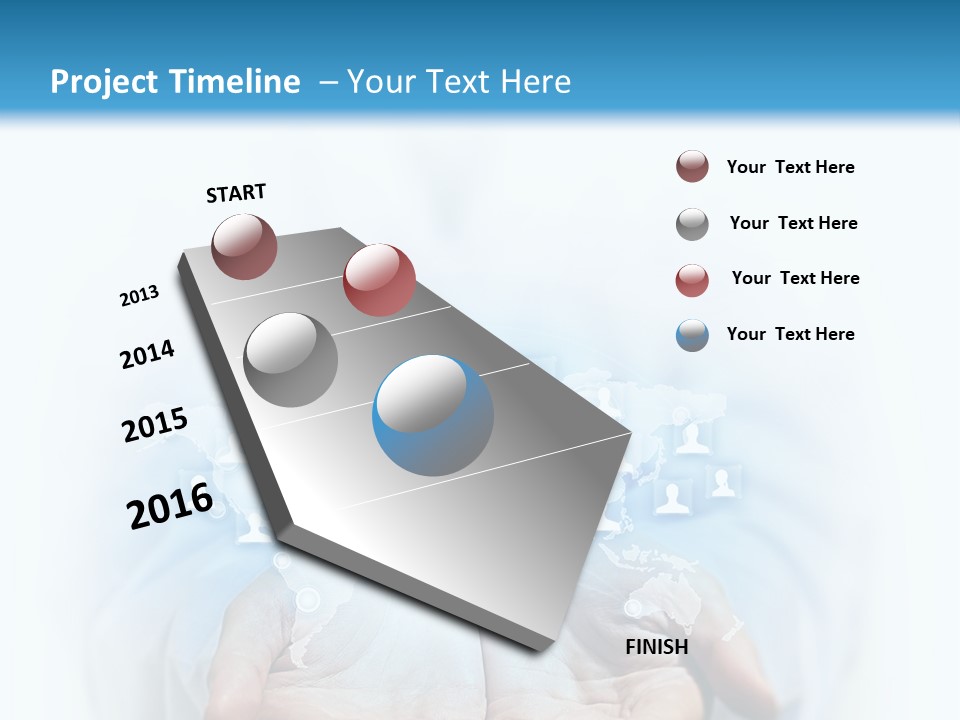 Project Timeline – Your Text Here

START

2013

2014

2015

2016

FINISH

Your Text Here

Your Text Here

Your Text Here

Your Text Here